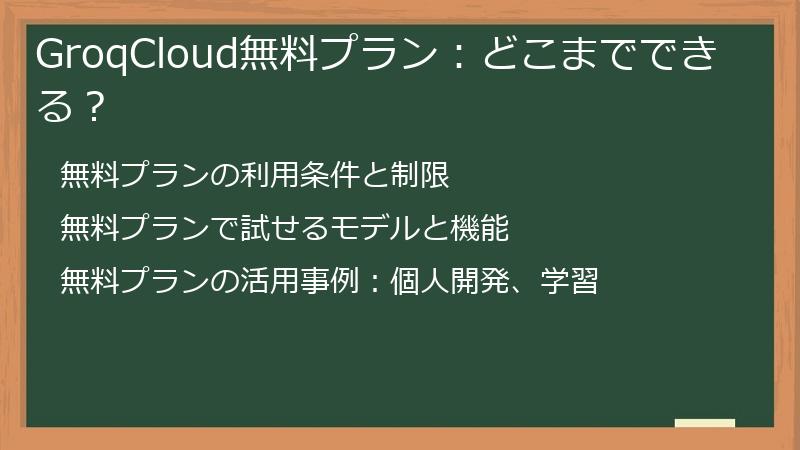 GroqCloud無料プラン：どこまでできる？

無料プランの利用条件と制限

無料プランで試せるモデルと機能

無料プランの活用事例：個人開発、学習